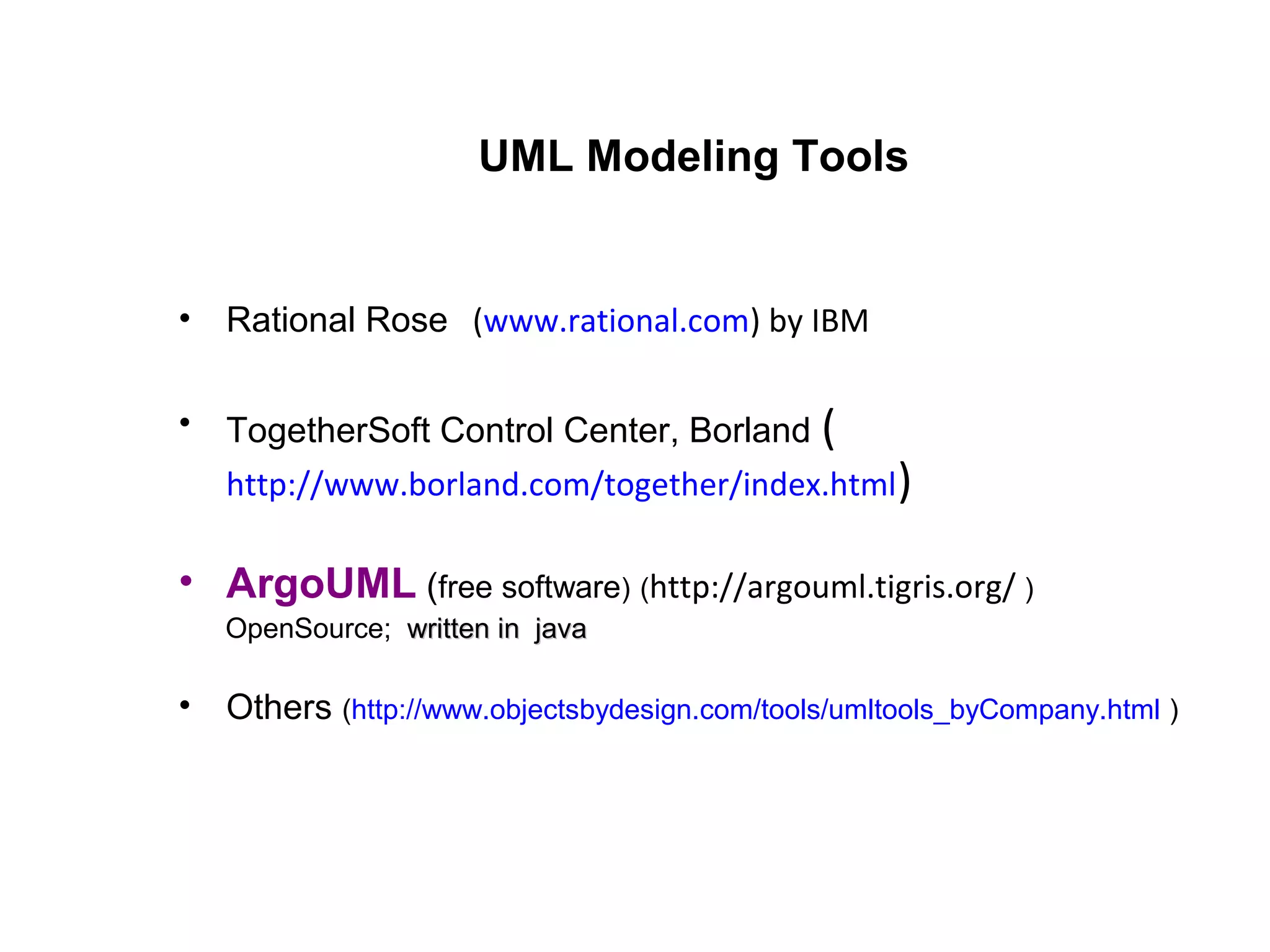 UML Modeling Tools

• Rational Rose (www.rational.com) by IBM

• TogetherSoft Control Center, Borland (http://www.borland.com/together/index.html)

• ArgoUML (free software) (http://argouml.tigris.org/ ) OpenSource; written in java

• Others (http://www.objectsbydesign.com/tools/umltools_byCompany.html )